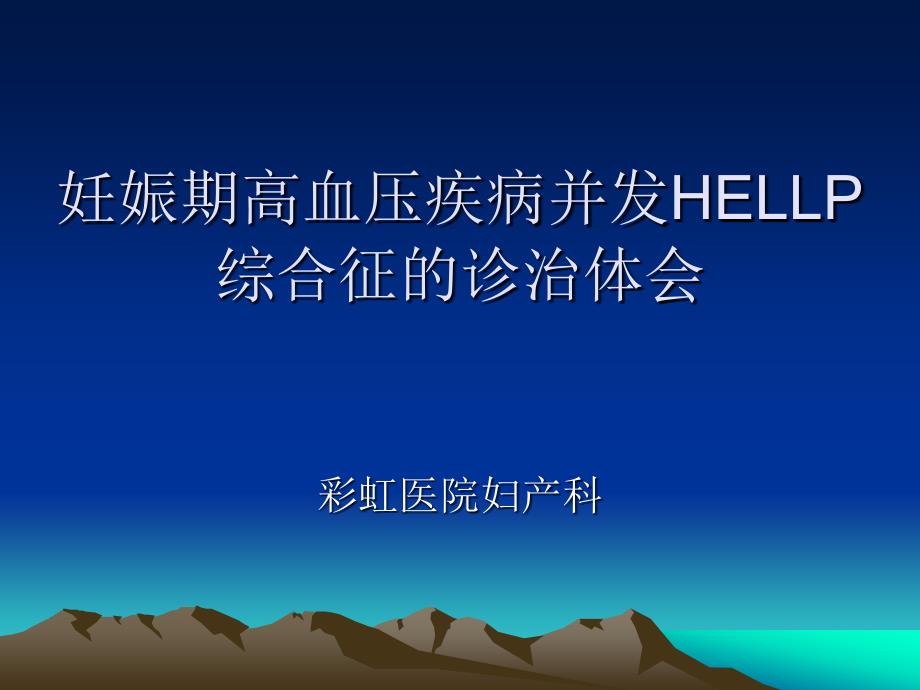 妊娠期高血压疾病并发HELLP综合征的诊治体会

彩虹医院妇产科